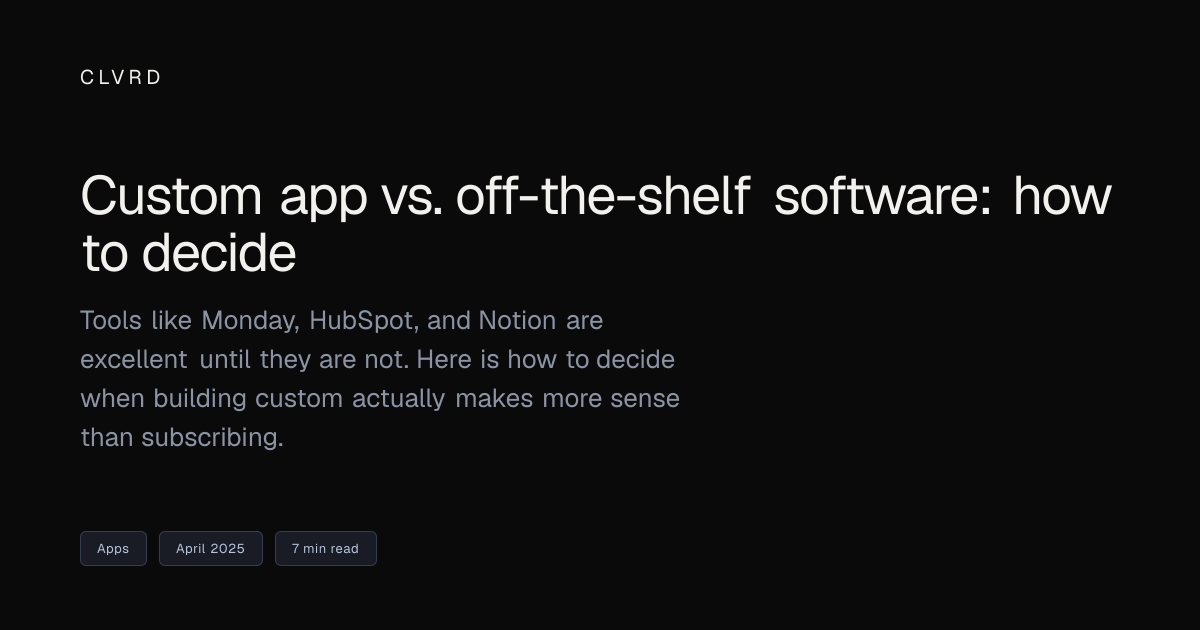 CLVRD

Custom app vs. off-the-shelf software: how to decide

Tools like Monday, HubSpot, and Notion are excellent until they are not. Here is how to decide when building custom actually makes more sense than subscribing.

Apps

April 2025

7 min read